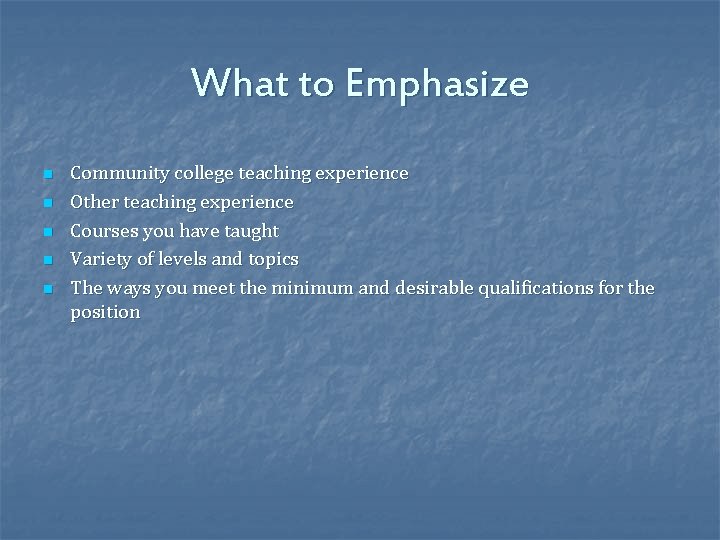 What to Emphasize

- Community college teaching experience
- Other teaching experience
- Courses you have taught
- Variety of levels and topics
- The ways you meet the minimum and desirable qualifications for the position